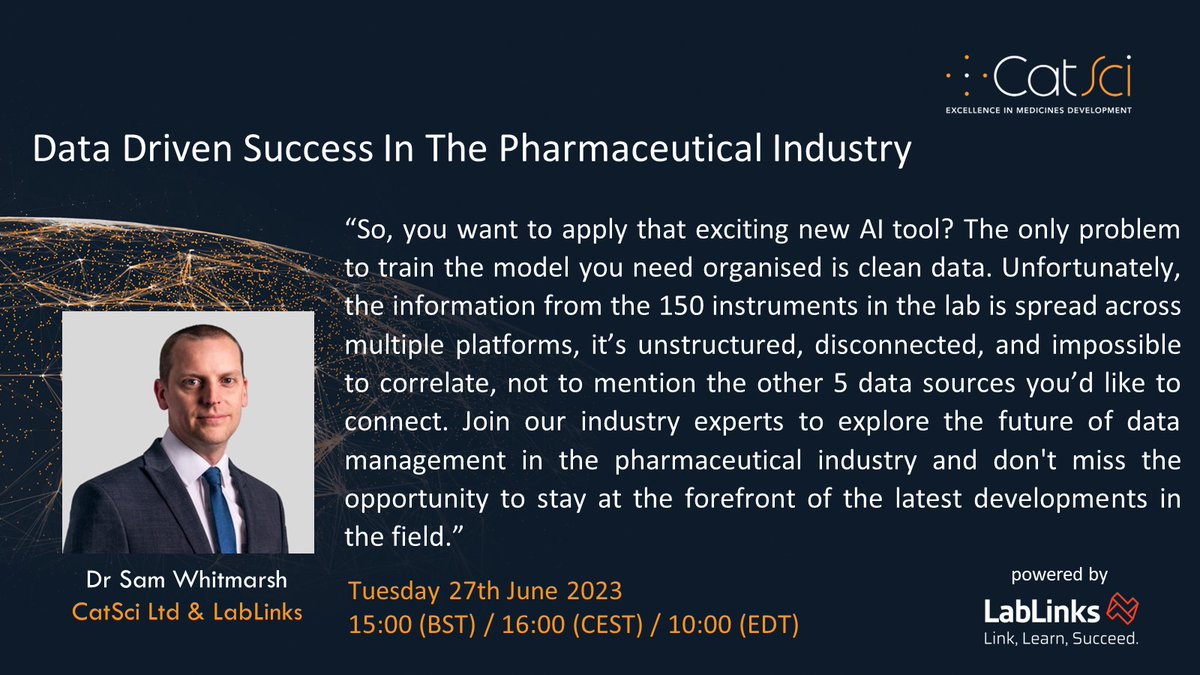 CatSci
EXCELLENCE IN MEDICINES DEVELOPMENT

Data Driven Success In The Pharmaceutical Industry

“So, you want to apply that exciting new AI tool? The only problem to train the model you need organised is clean data. Unfortunately, the information from the 150 instruments in the lab is spread across multiple platforms, it’s unstructured, disconnected, and impossible to correlate, not to mention the other 5 data sources you’d like to connect. Join our industry experts to explore the future of data management in the pharmaceutical industry and don't miss the opportunity to stay at the forefront of the latest developments in the field.”

Dr Sam Whitmarsh
CatSci Ltd & LabLinks

Tuesday 27th June 2023
15:00 (BST) / 16:00 (CEST) / 10:00 (EDT)

powered by
LabLinks
Link, Learn, Succeed.